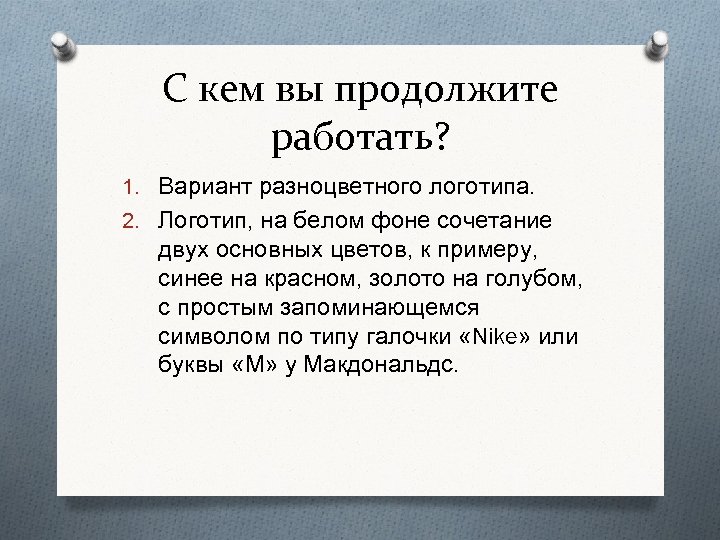 С кем вы продолжите работать?

1. Вариант разноцветного логотипа.
2. Логотип, на белом фоне сочетание двух основных цветов, к примеру, синее на красном, золото на голубом, с простым запоминающемся символом по типу галочки «Nike» или буквы «М» у Макдональдс.